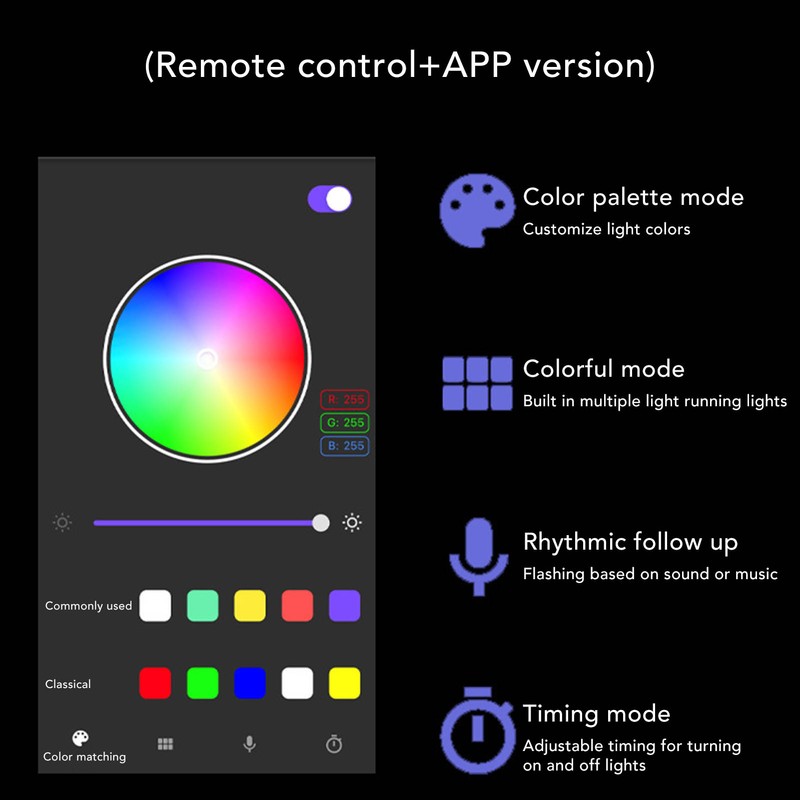 (Remote control+APP version)

R: 255
G: 255
B: 255

Commonly used

Classical

Color matching

Color palette mode
Customize light colors

Colorful mode
Built in multiple light running lights

Rhythmic follow up
Flashing based on sound or music

Timing mode
Adjustable timing for turning on and off lights